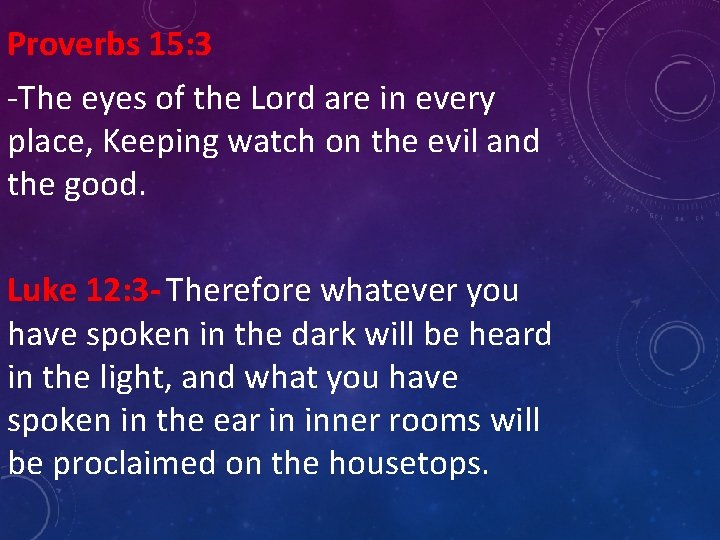 Proverbs 15:3

-The eyes of the Lord are in every place, Keeping watch on the evil and the good.

Luke 12:3- Therefore whatever you have spoken in the dark will be heard in the light, and what you have spoken in the ear in inner rooms will be proclaimed on the housetops.